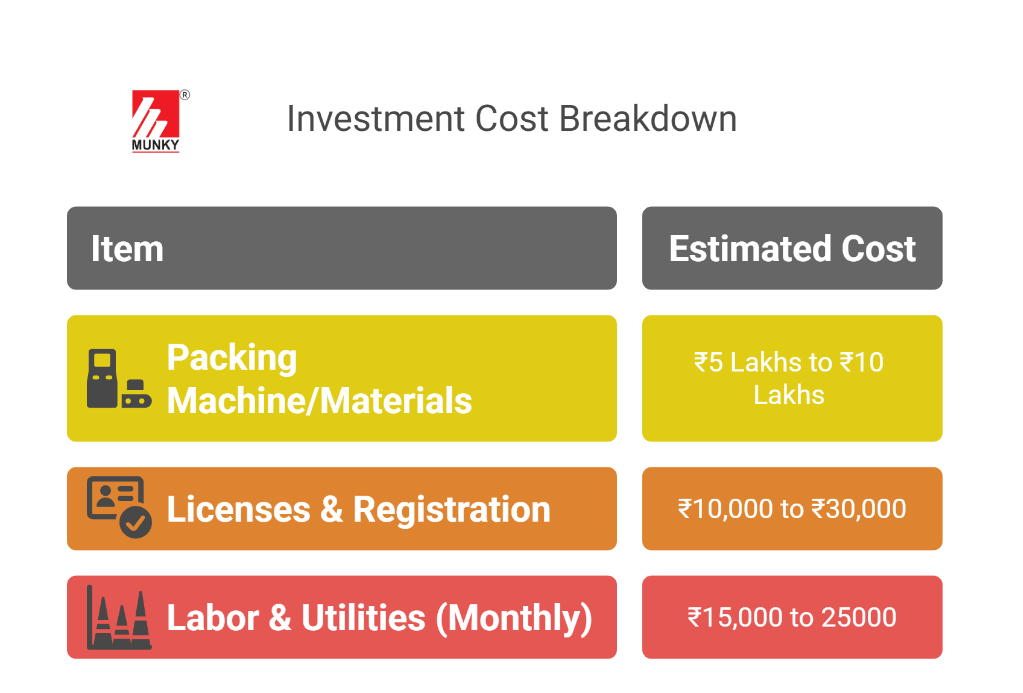 MUNKY®

Investment Cost Breakdown

| Item | Estimated Cost |
|---|---|
| Packing Machine/Materials | ₹5 Lakhs to ₹10 Lakhs |
| Licenses & Registration | ₹10,000 to ₹30,000 |
| Labor & Utilities (Monthly) | ₹15,000 to 25000 |